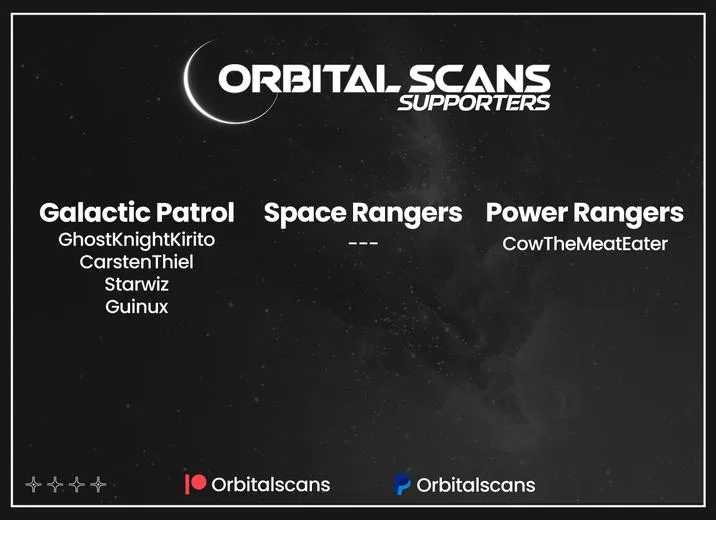 ORBITAL SCANS
SUPPORTERS

Galactic Patrol
GhostKnightKirito
CarstenThiel
Starwiz
Guinux

Space Rangers
---

Power Rangers
CowTheMeatEater

Orbitalscans

Orbitalscans